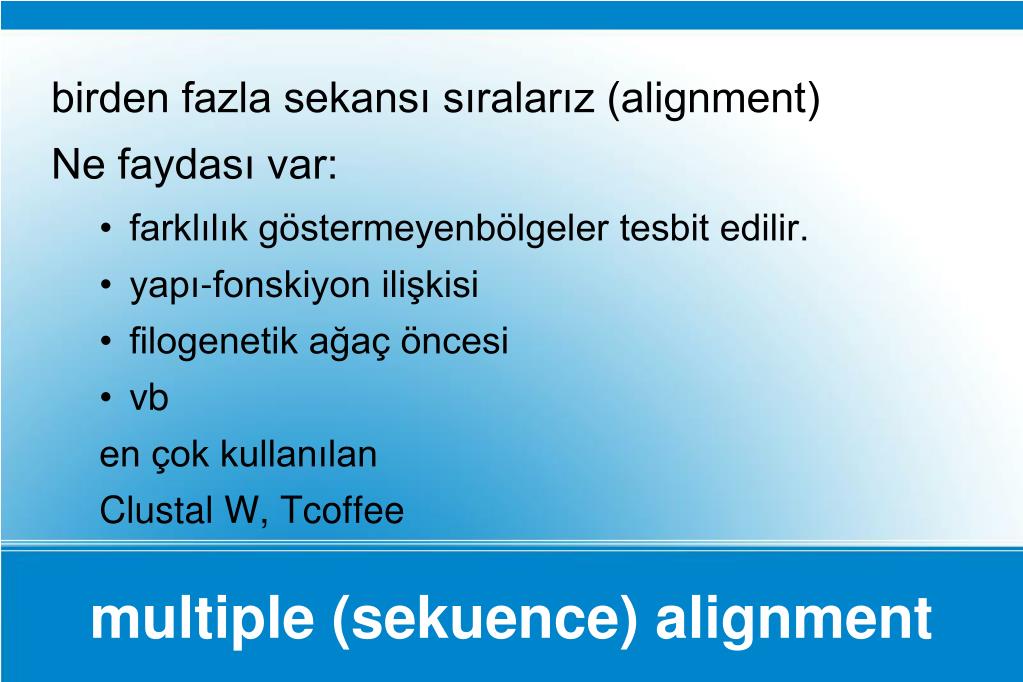 birden fazla sekansı sıralarız (alignment)

Ne faydası var:

• farklılık göstermeyenbölgeler tesbit edilir.
• yapı-fonskiyon ilişkisi
• filogenetik ağaç öncesi
• vb

en çok kullanılan

Clustal W, Tcoffee

multiple (sekuence) alignment